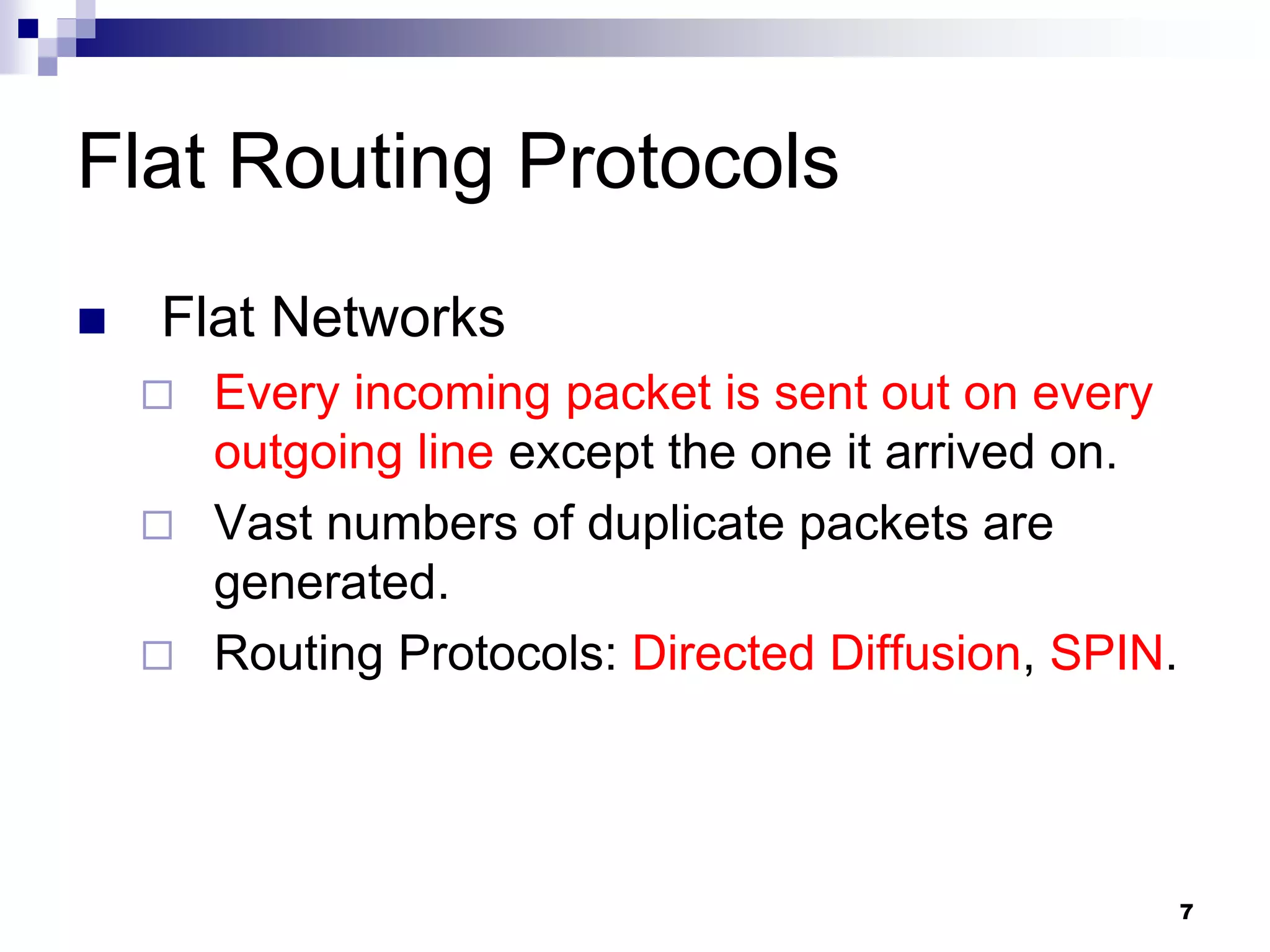 Flat Routing Protocols

■ Flat Networks

□ Every incoming packet is sent out on every outgoing line except the one it arrived on.

□ Vast numbers of duplicate packets are generated.

□ Routing Protocols: Directed Diffusion, SPIN.

7